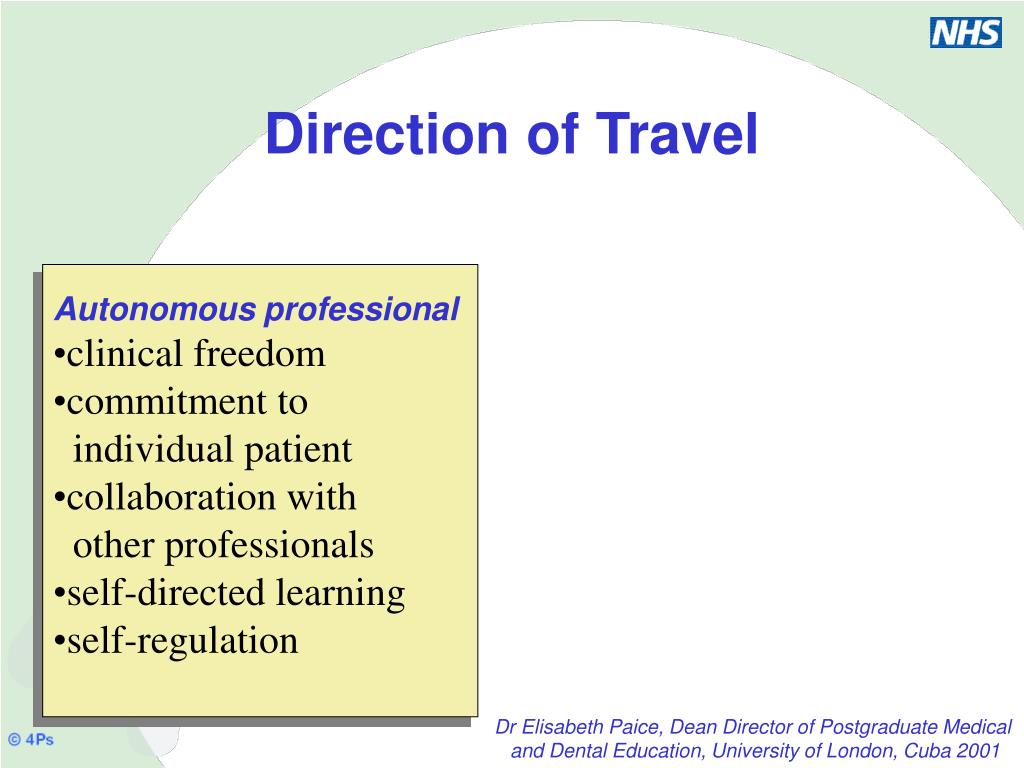 NHS

Direction of Travel

Autonomous professional
•clinical freedom
•commitment to individual patient
•collaboration with other professionals
•self-directed learning
•self-regulation

© 4Ps

Dr Elisabeth Paice, Dean Director of Postgraduate Medical and Dental Education, University of London, Cuba 2001